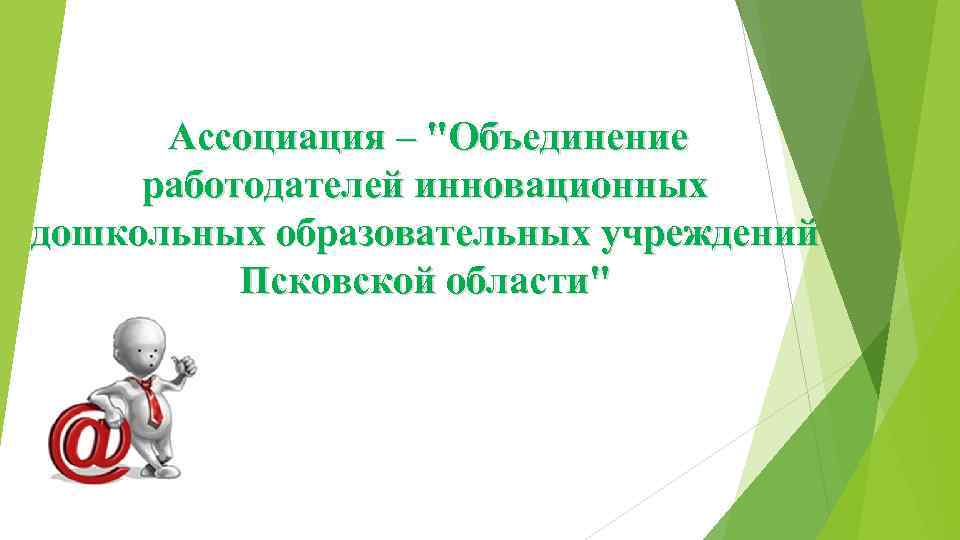 Ассоциация – "Объединение работодателей инновационных дошкольных образовательных учреждений Псковской области"

@